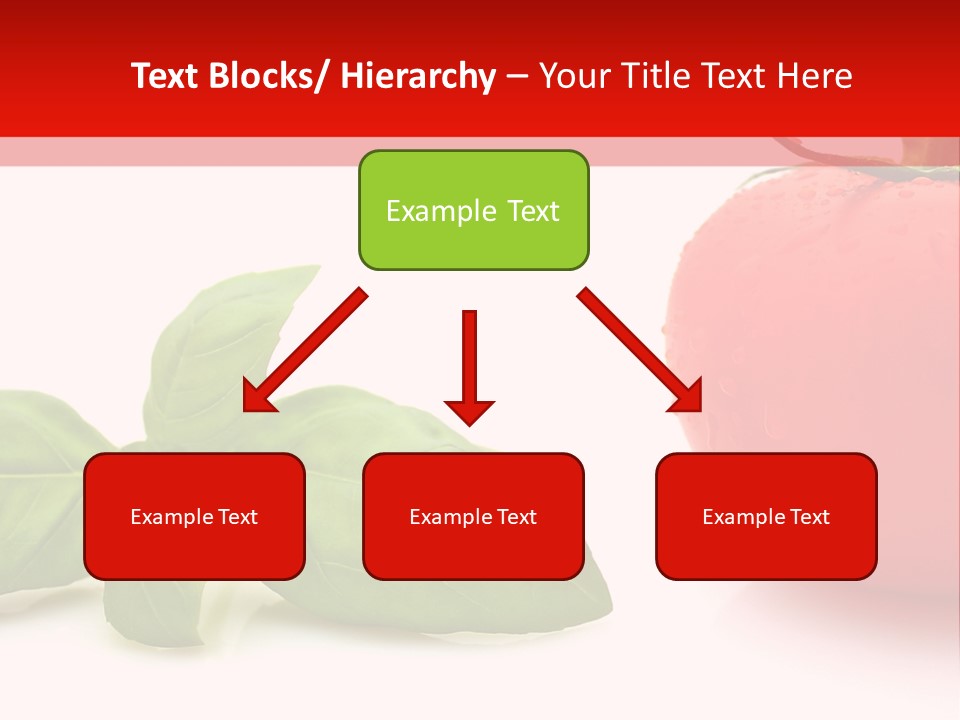 Text Blocks/ Hierarchy – Your Title Text Here

Example Text

Example Text

Example Text

Example Text